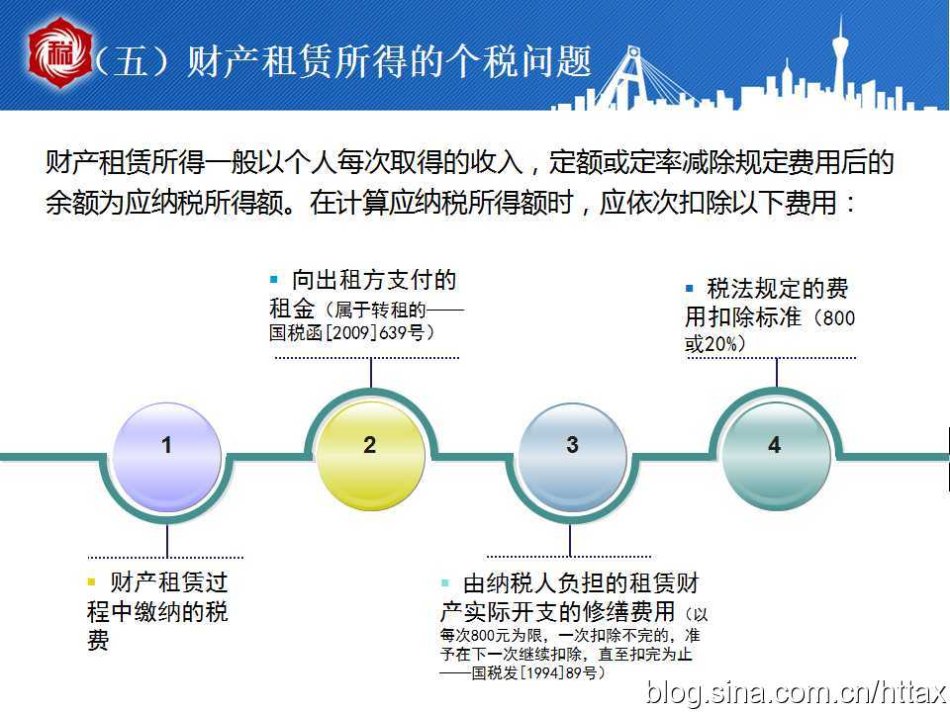 税

（五）财产租赁所得的个税问题

财产租赁所得一般以个人每次取得的收入，定额或定率减除规定费用后的余额为应纳税所得额。在计算应纳税所得额时，应依次扣除以下费用：

▪ 向出租方支付的租金（属于转租的——国税函[2009]639号）

▪ 税法规定的费用扣除标准（800或20%）

1

2

3

4

▪ 财产租赁过程中缴纳的税费

▪ 由纳税人负担的租赁财产实际开支的修缮费用（以每次800元为限，一次扣除不完的，准予在下一次继续扣除，直至扣完为止——国税发[1994]89号）

blog.sina.com.cn/httax